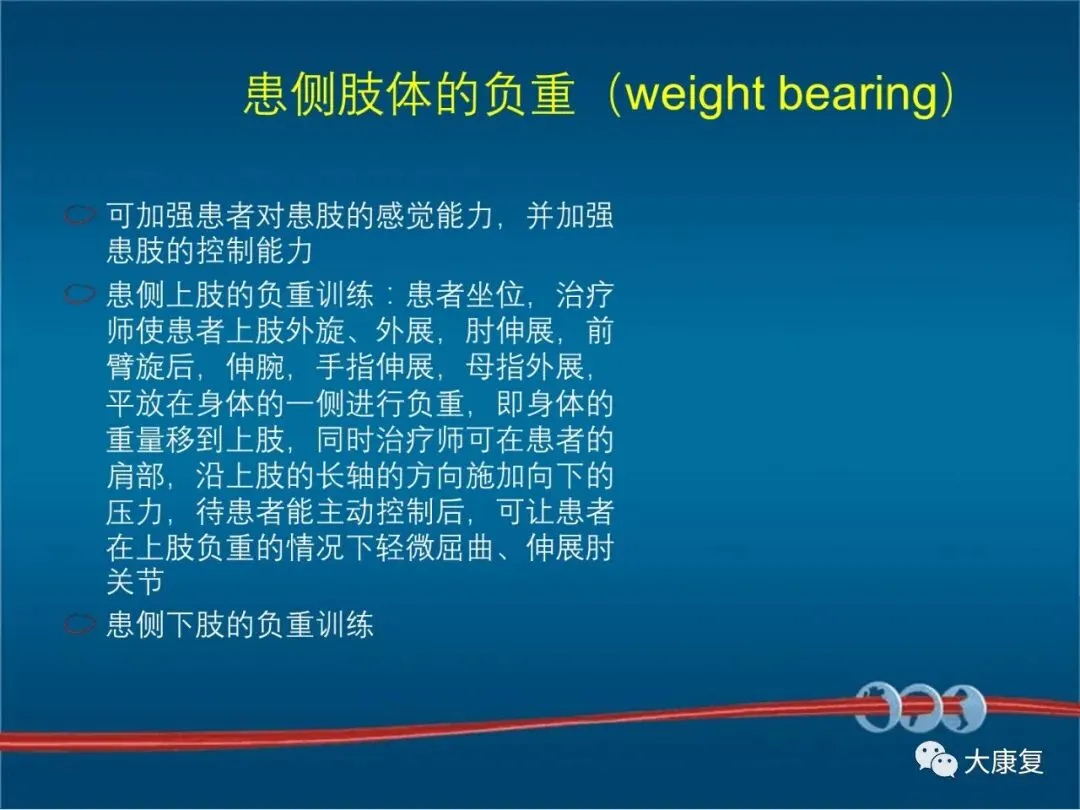 患侧肢体的负重（weight bearing）

可加强患者对患肢的感觉能力，并加强患肢的控制能力

患侧上肢的负重训练：患者坐位，治疗师使患者上肢外旋、外展，肘伸展，前臂旋后，伸腕，手指伸展，母指外展，平放在身体的一侧进行负重，即身体的重量移到上肢，同时治疗师可在患者的肩部，沿上肢的长轴的方向施加向下的压力，待患者能主动控制后，可让患者在上肢负重的情况下轻微屈曲、伸展肘关节

患侧下肢的负重训练

大康复